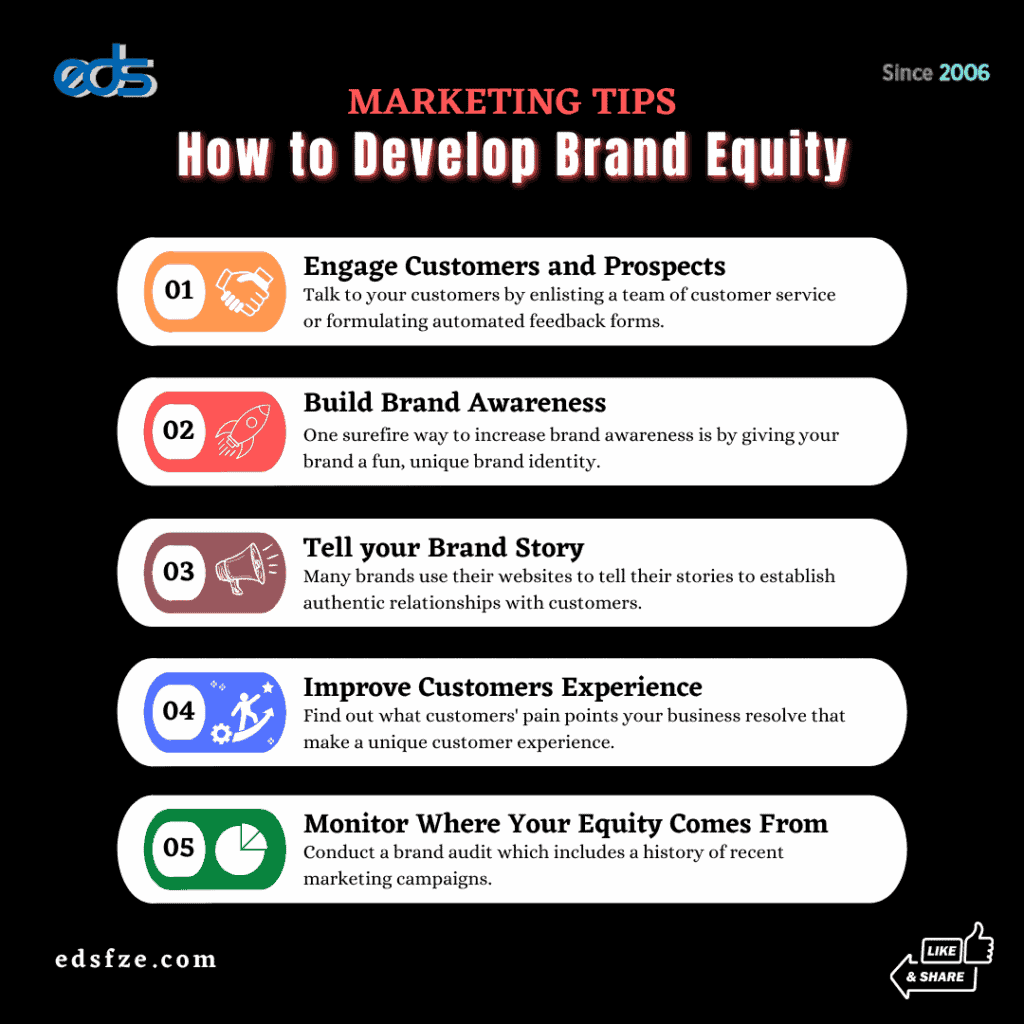 eds

Since 2006

MARKETING TIPS
How to Develop Brand Equity

01
Engage Customers and Prospects
Talk to your customers by enlisting a team of customer service or formulating automated feedback forms.

02
Build Brand Awareness
One surefire way to increase brand awareness is by giving your brand a fun, unique brand identity.

03
Tell your Brand Story
Many brands use their websites to tell their stories to establish authentic relationships with customers.

04
Improve Customers Experience
Find out what customers' pain points your business resolve that make a unique customer experience.

05
Monitor Where Your Equity Comes From
Conduct a brand audit which includes a history of recent marketing campaigns.

edsfze.com

LIKE
& SHARE